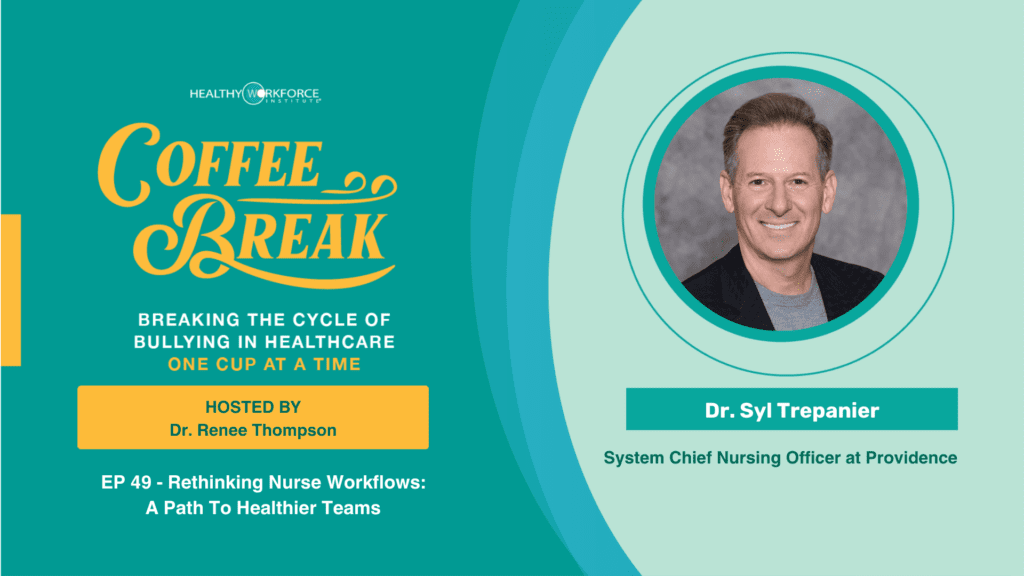 HEALTHY WORKFORCE INSTITUTE

COFFEE BREAK

BREAKING THE CYCLE OF BULLYING IN HEALTHCARE
ONE CUP AT A TIME

HOSTED BY
Dr. Renee Thompson

EP 49 - Rethinking Nurse Workflows: A Path To Healthier Teams

Dr. Syl Trepanier

System Chief Nursing Officer at Providence